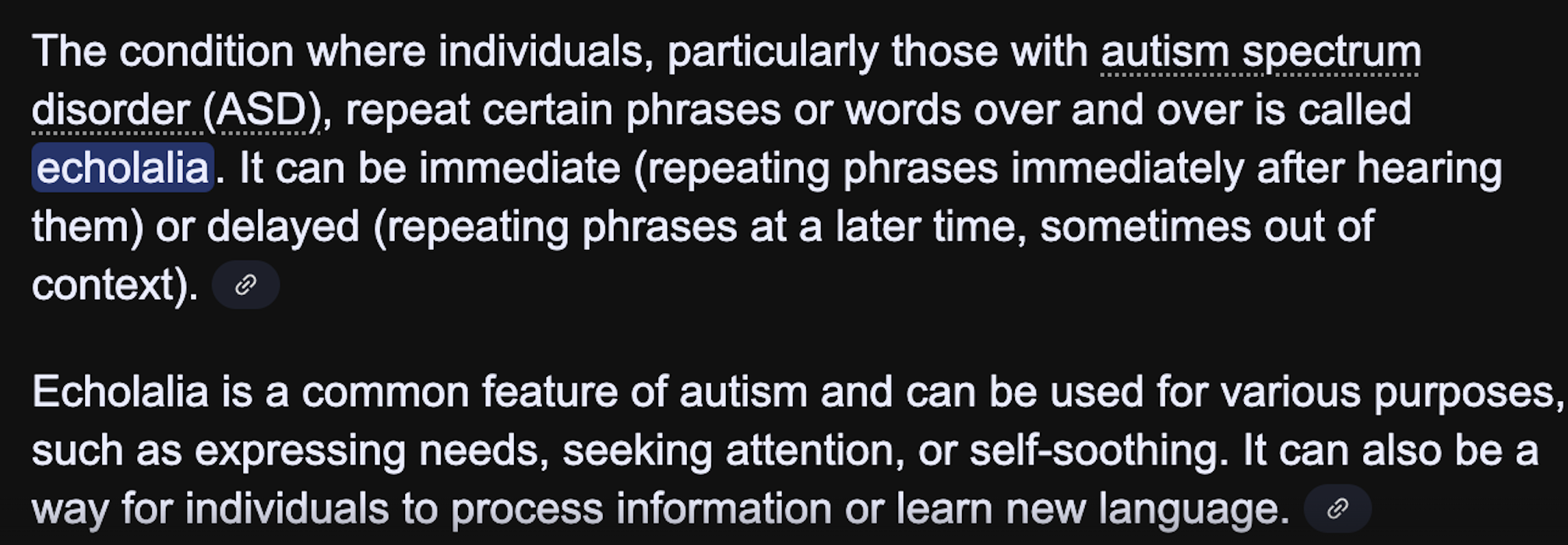 The condition where individuals, particularly those with autism spectrum disorder (ASD), repeat certain phrases or words over and over is called echolalia. It can be immediate (repeating phrases immediately after hearing them) or delayed (repeating phrases at a later time, sometimes out of context).

Echolalia is a common feature of autism and can be used for various purposes, such as expressing needs, seeking attention, or self-soothing. It can also be a way for individuals to process information or learn new language.